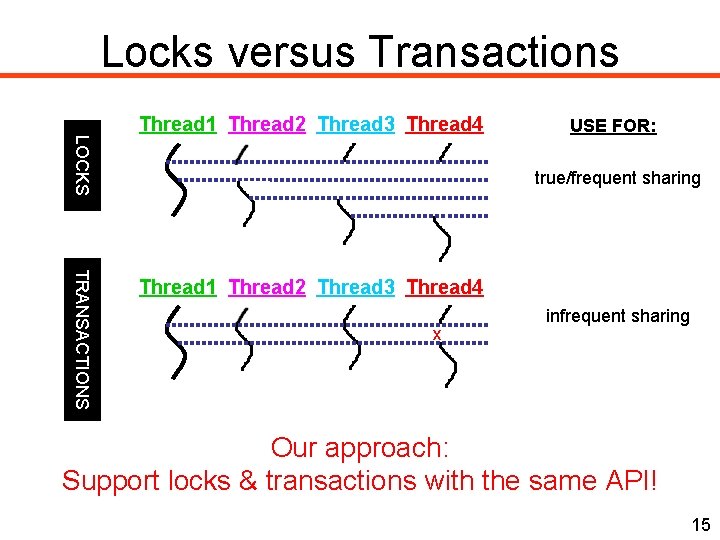 Locks versus Transactions

LOCKS

Thread1 Thread2 Thread3 Thread4

USE FOR:

true/frequent sharing

TRANSACTIONS

Thread1 Thread2 Thread3 Thread4

x

infrequent sharing

Our approach:
Support locks & transactions with the same API!

15